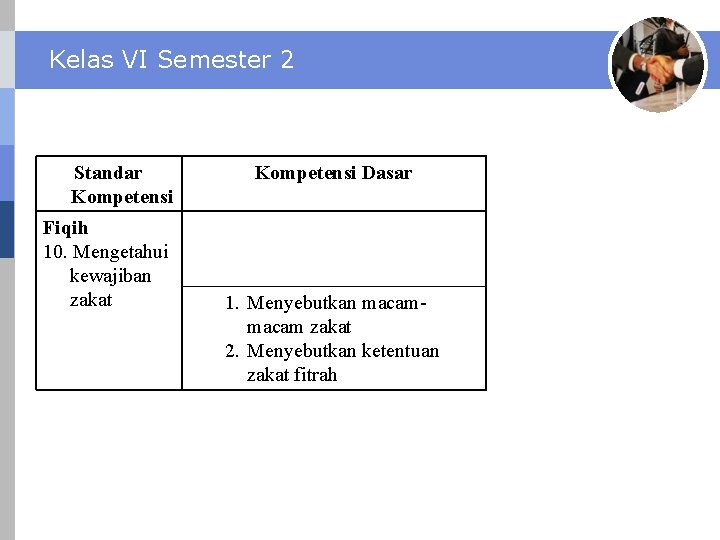 Kelas VI Semester 2

| Standar Kompetensi | Kompetensi Dasar |
|---|---|
| **Fiqih** 10. Mengetahui kewajiban zakat | |
| | 1. Menyebutkan macam-macam zakat 2. Menyebutkan ketentuan zakat fitrah |